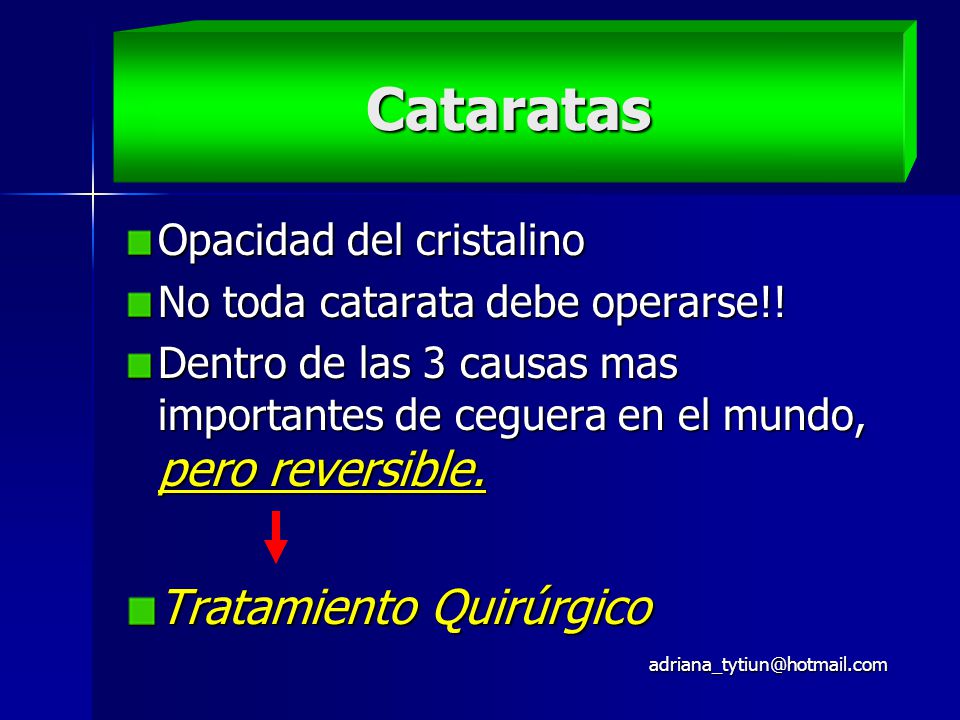 Cataratas

Opacidad del cristalino

No toda catarata debe operarse!!

Dentro de las 3 causas mas importantes de ceguera en el mundo, pero reversible.

Tratamiento Quirúrgico

adriana_tytiun@hotmail.com